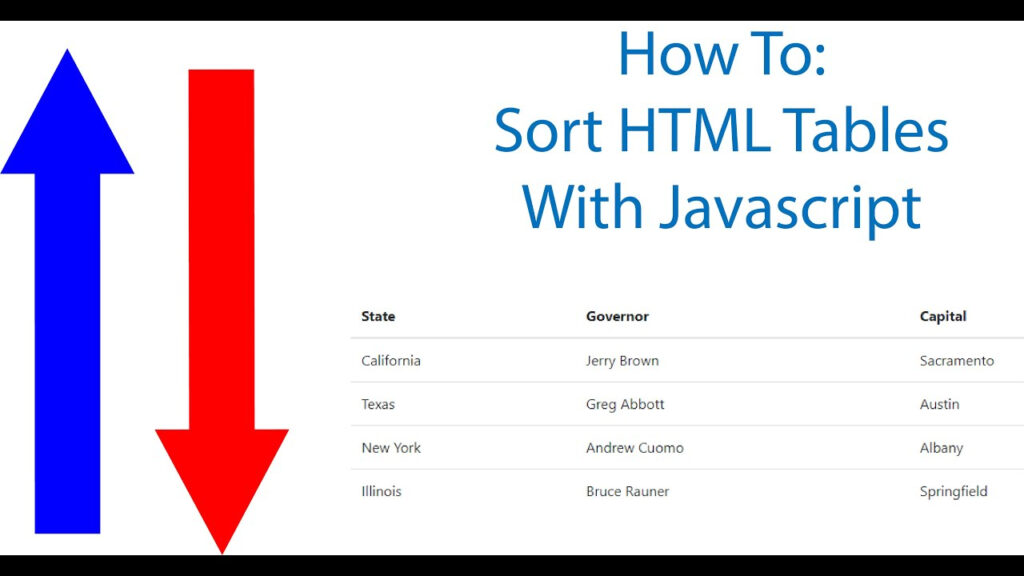 How To:
Sort HTML Tables
With Javascript

| State | Governor | Capital |
|---|---|---|
| California | Jerry Brown | Sacramento |
| Texas | Greg Abbott | Austin |
| New York | Andrew Cuomo | Albany |
| Illinois | Bruce Rauner | Springfield |